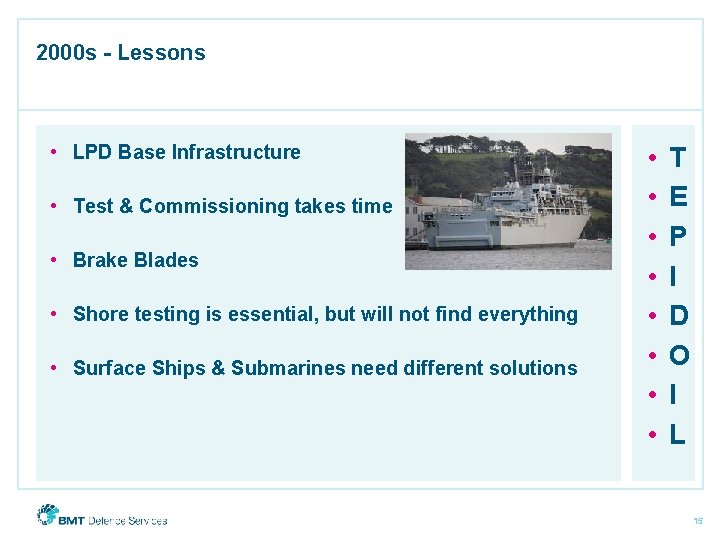 2000s - Lessons

• LPD Base Infrastructure

• Test & Commissioning takes time

• Brake Blades

• Shore testing is essential, but will not find everything

• Surface Ships & Submarines need different solutions

• T
• E
• P
• I
• D
• O
• I
• L

BMT Defence Services

15